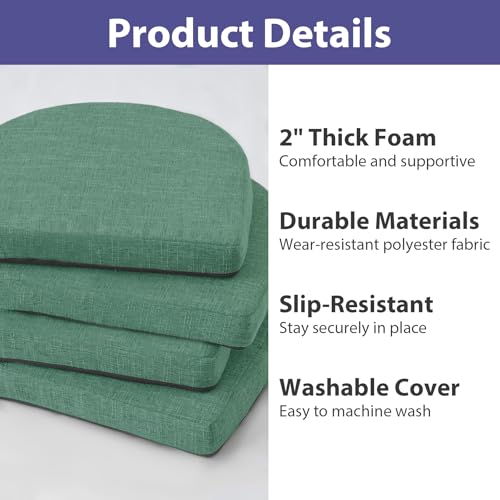 Product Details

2" Thick Foam
Comfortable and supportive

Durable Materials
Wear-resistant polyester fabric

Slip-Resistant
Stay securely in place

Washable Cover
Easy to machine wash